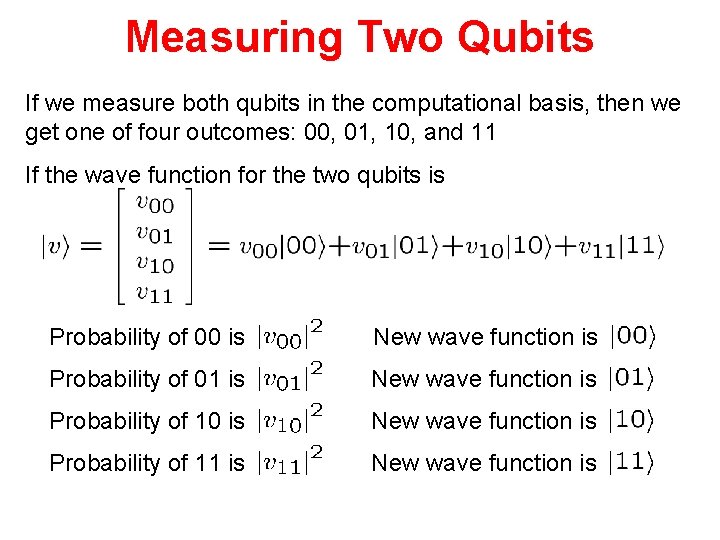 Measuring Two Qubits

If we measure both qubits in the computational basis, then we get one of four outcomes: 00, 01, 10, and 11

If the wave function for the two qubits is

$|v\rangle = \begin{bmatrix} v_{00} \\ v_{01} \\ v_{10} \\ v_{11} \end{bmatrix} = v_{00}|00\rangle + v_{01}|01\rangle + v_{10}|10\rangle + v_{11}|11\rangle$

Probability of 00 is $|v_{00}|^2$ New wave function is $|00\rangle$

Probability of 01 is $|v_{01}|^2$ New wave function is $|01\rangle$

Probability of 10 is $|v_{10}|^2$ New wave function is $|10\rangle$

Probability of 11 is $|v_{11}|^2$ New wave function is $|11\rangle$